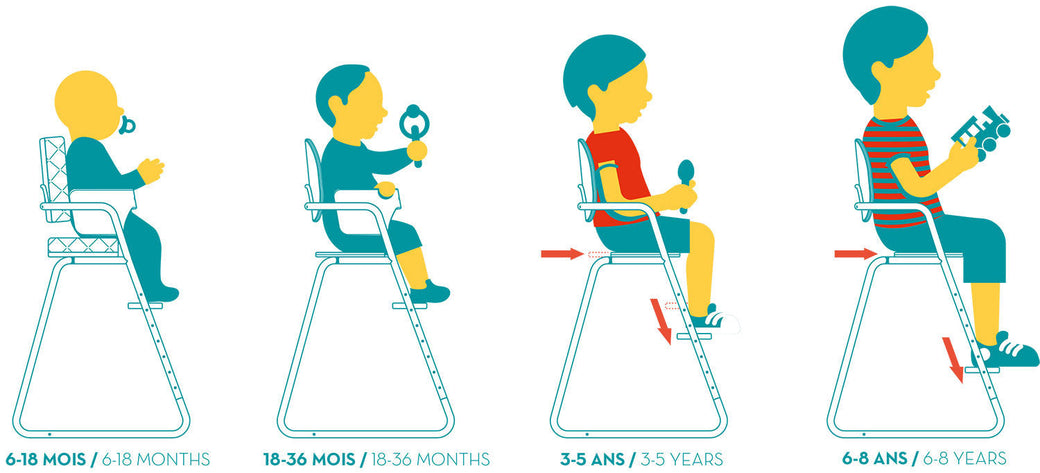 6-18 MOIS / 6-18 MONTHS

18-36 MOIS / 18-36 MONTHS

3-5 ANS / 3-5 YEARS

6-8 ANS / 6-8 YEARS